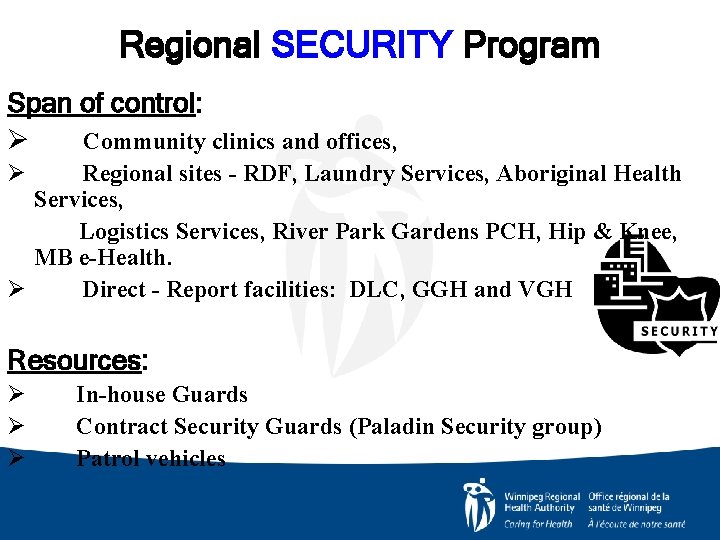 Regional SECURITY Program

Span of control:

➢ Community clinics and offices,

➢ Regional sites - RDF, Laundry Services, Aboriginal Health Services,

Logistics Services, River Park Gardens PCH, Hip & Knee, MB e-Health.

➢ Direct - Report facilities: DLC, GGH and VGH

SECURITY

Resources:

➢ In-house Guards

➢ Contract Security Guards (Paladin Security group)

➢ Patrol vehicles

Winnipeg Regional Health Authority
Caring for Health

Office régional de la santé de Winnipeg
À l'écoute de notre santé